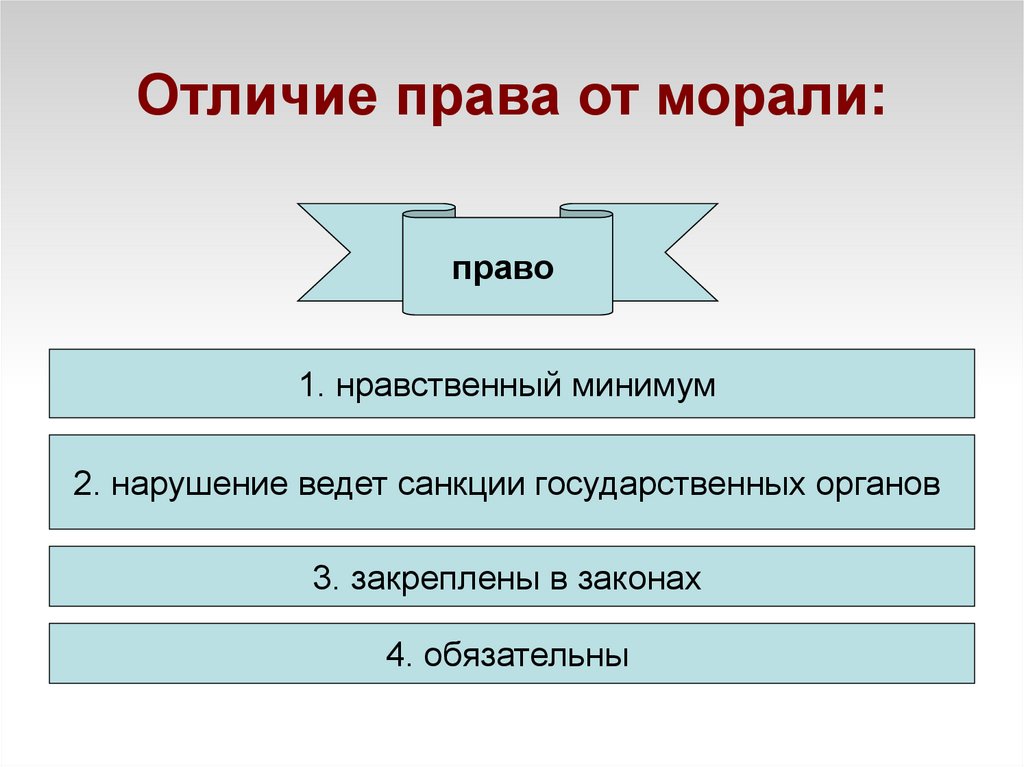 Отличие права от морали:

право

1. нравственный минимум

2. нарушение ведет санкции государственных органов

3. закреплены в законах

4. обязательны